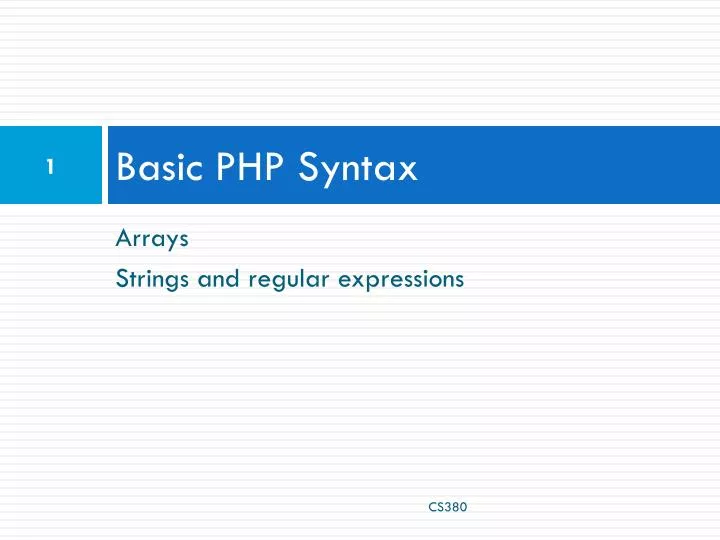 1

Basic PHP Syntax

Arrays
Strings and regular expressions

CS380